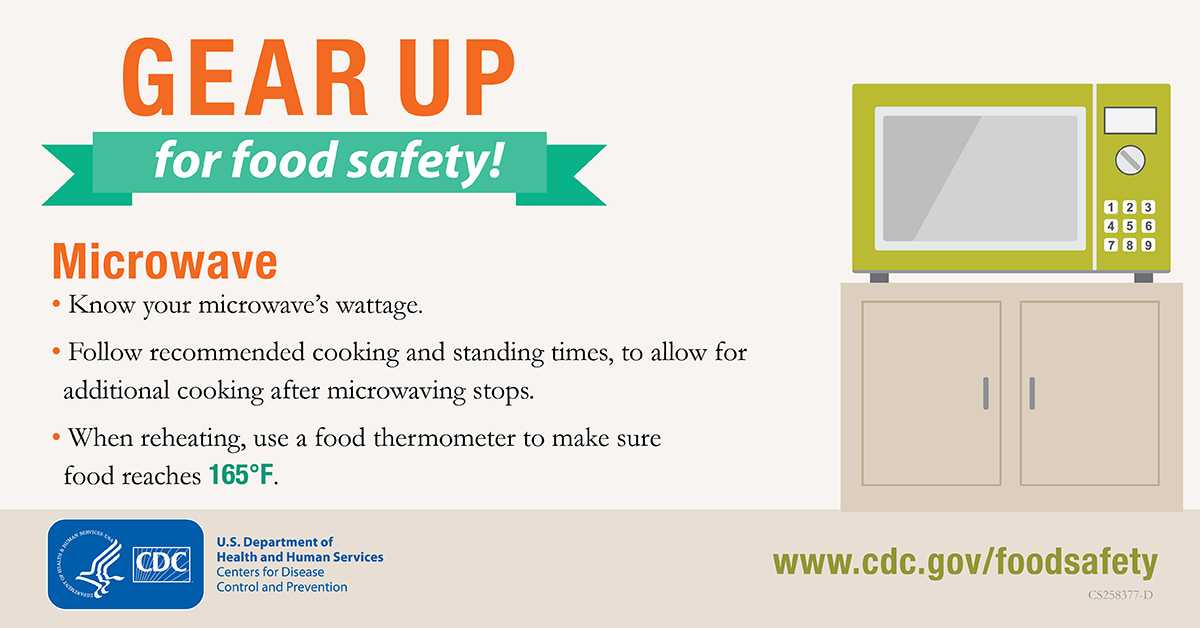 GEAR UP
for food safety!

Microwave
• Know your microwave's wattage.
• Follow recommended cooking and standing times, to allow for additional cooking after microwaving stops.
• When reheating, use a food thermometer to make sure food reaches 165°F.

1 2 3
4 5 6
7 8 9

DEPARTMENT OF HEALTH & HUMAN SERVICES USA
CDC
U.S. Department of Health and Human Services
Centers for Disease Control and Prevention

www.cdc.gov/foodsafety
CS258377-D